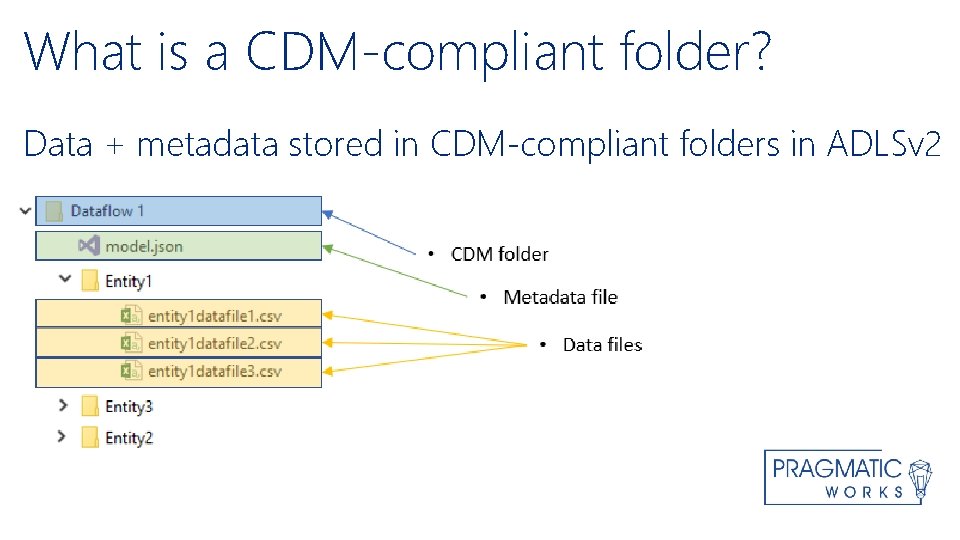 What is a CDM-compliant folder?

Data + metadata stored in CDM-compliant folders in ADLSv2

Dataflow 1

model.json

Entity1

entity1datafile1.csv

entity1datafile2.csv

entity1datafile3.csv

Entity3

Entity2

• CDM folder

• Metadata file

• Data files

PRAGMATIC WORKS